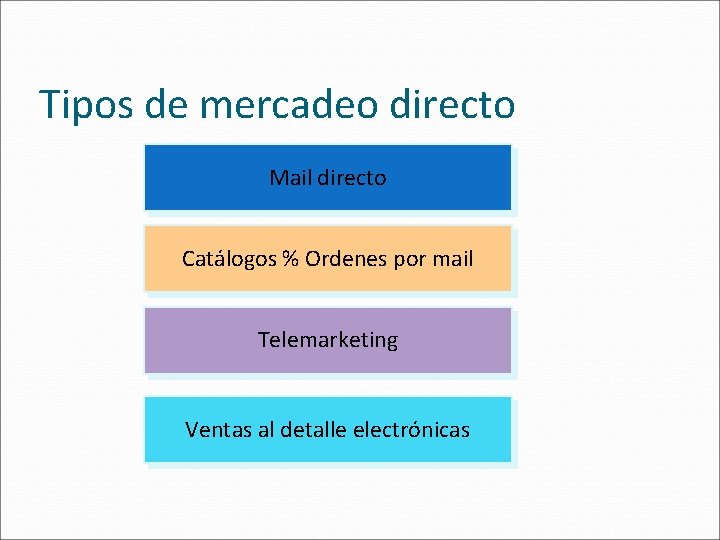 Tipos de mercadeo directo

Mail directo

Catálogos % Ordenes por mail

Telemarketing

Ventas al detalle electrónicas